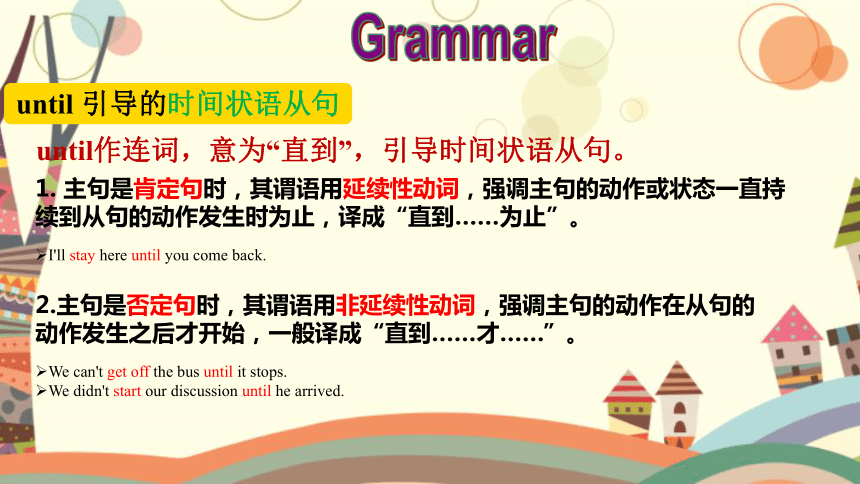 Grammar

until 引导的时间状语从句

until作连词，意为“直到”，引导时间状语从句。

1. 主句是肯定句时，其谓语用延续性动词，强调主句的动作或状态一直持续到从句的动作发生时为止，译成“直到……为止”。

➢I'll stay here until you come back.

2.主句是否定句时，其谓语用非延续性动词，强调主句的动作在从句的动作发生之后才开始，一般译成“直到……才……”。

➢We can't get off the bus until it stops.
➢We didn't start our discussion until he arrived.